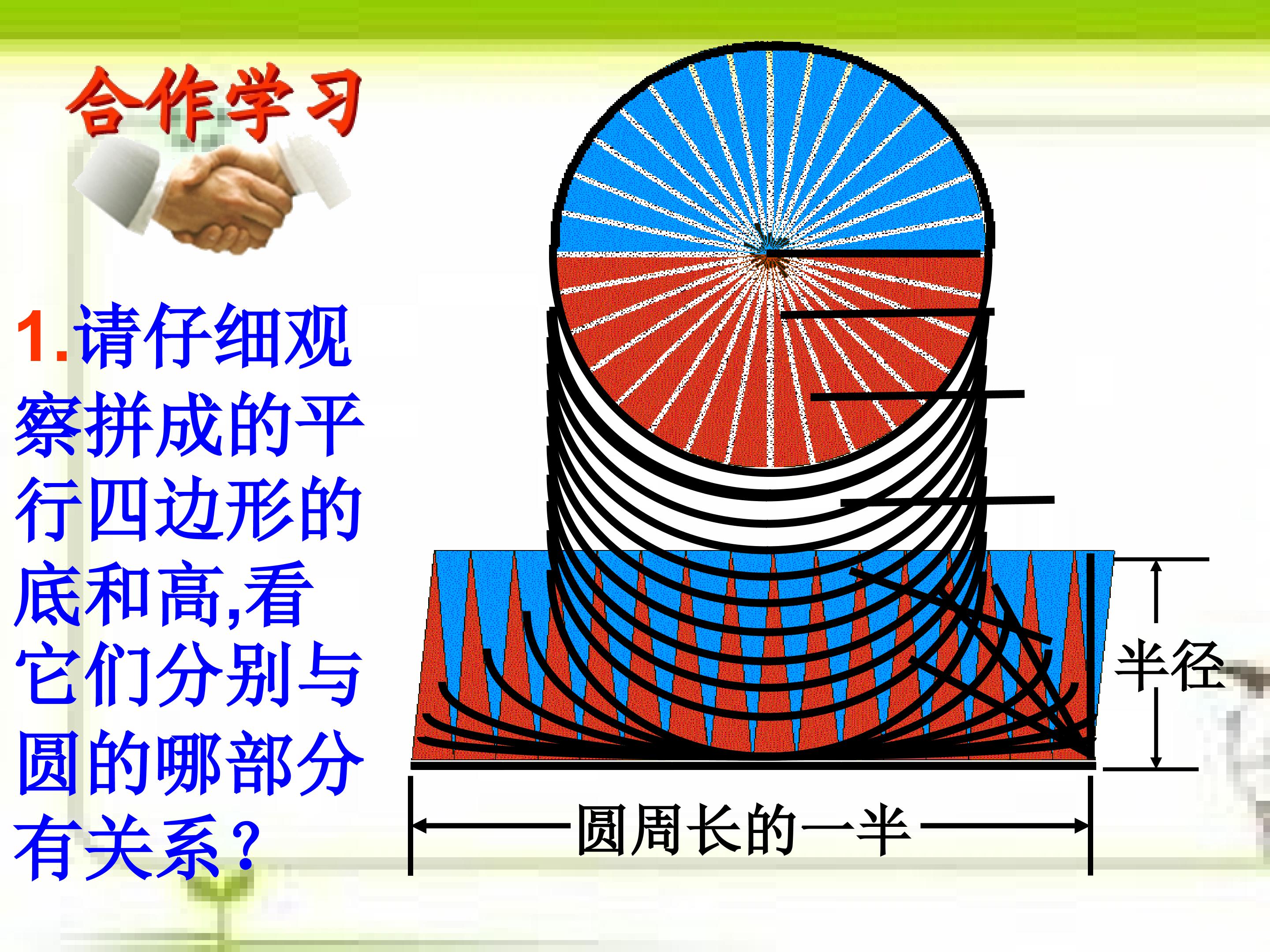 合作学习

1.请仔细观察拼成的平行四边形的底和高,看它们分别与圆的哪部分有关系?

半径

圆周长的一半